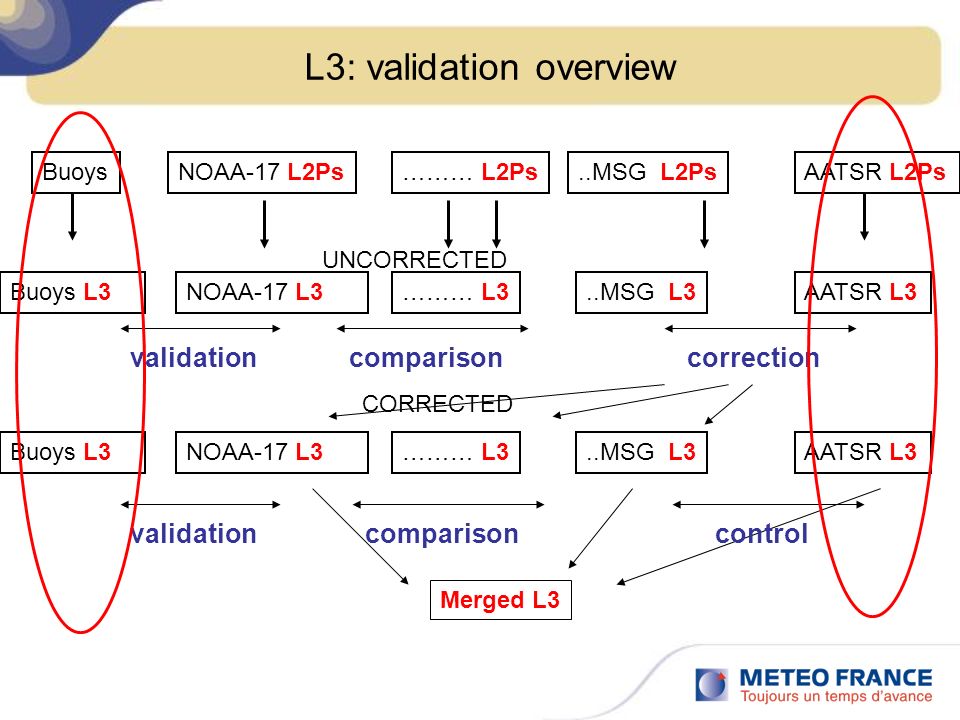 L3: validation overview

Buoys

NOAA-17 L2Ps

……… L2Ps

..MSG L2Ps

AATSR L2Ps

UNCORRECTED

Buoys L3

NOAA-17 L3

……… L3

..MSG L3

AATSR L3

validation

comparison

correction

CORRECTED

Buoys L3

NOAA-17 L3

……… L3

..MSG L3

AATSR L3

validation

comparison

control

Merged L3

METEO FRANCE
Toujours un temps d'avance